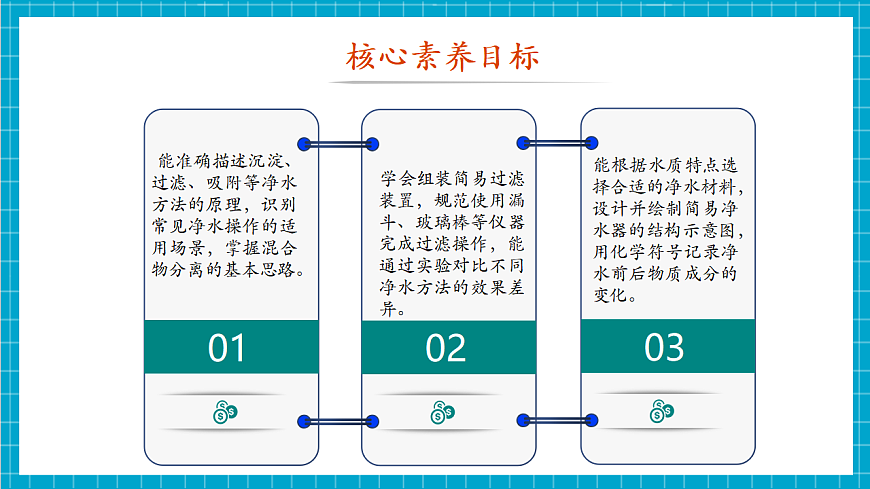 核心素养目标

能准确描述沉淀、过滤、吸附等净水方法的原理，识别常见净水操作的适用场景，掌握混合物分离的基本思路。

01

学会组装简易过滤装置，规范使用漏斗、玻璃棒等仪器完成过滤操作，能通过实验对比不同净水方法的效果差异。

02

能根据水质特点选择合适的净水材料，设计并绘制简易净水器的结构示意图，用化学符号记录净水前后物质成分的变化。

03